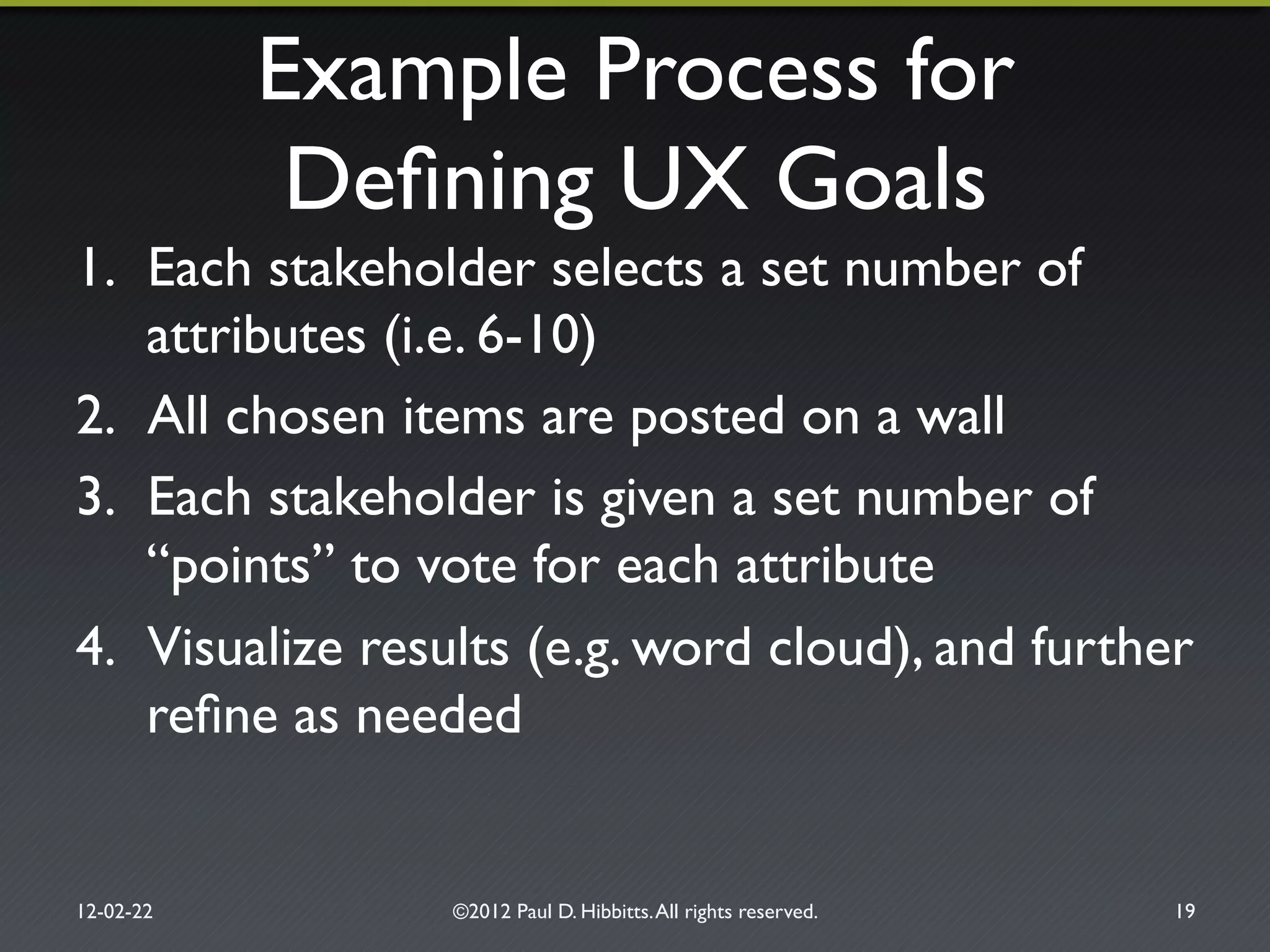 Example Process for Defining UX Goals

1. Each stakeholder selects a set number of attributes (i.e. 6-10)
2. All chosen items are posted on a wall
3. Each stakeholder is given a set number of “points” to vote for each attribute
4. Visualize results (e.g. word cloud), and further refine as needed

12-02-22 ©2012 Paul D. Hibbitts. All rights reserved. 19